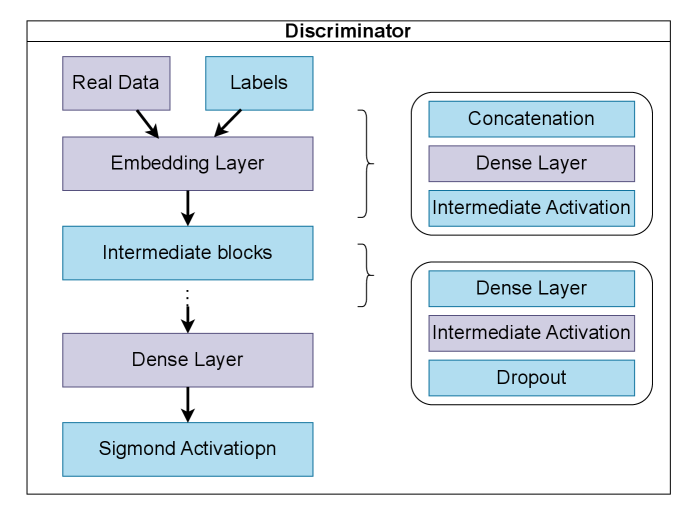 Discriminator

Real Data

Labels

Embedding Layer

Intermediate blocks

Dense Layer

Sigmond Activatiopn

Concatenation

Dense Layer

Intermediate Activation

Dense Layer

Intermediate Activation

Dropout